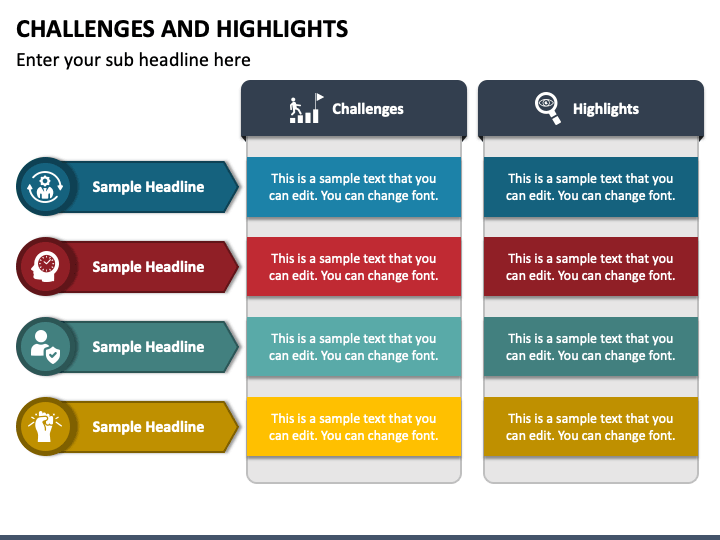 CHALLENGES AND HIGHLIGHTS
Enter your sub headline here

| | Challenges | Highlights |
|---|---|---|
| Sample Headline | This is a sample text that you can edit. You can change font. | This is a sample text that you can edit. You can change font. |
| Sample Headline | This is a sample text that you can edit. You can change font. | This is a sample text that you can edit. You can change font. |
| Sample Headline | This is a sample text that you can edit. You can change font. | This is a sample text that you can edit. You can change font. |
| Sample Headline | This is a sample text that you can edit. You can change font. | This is a sample text that you can edit. You can change font. |